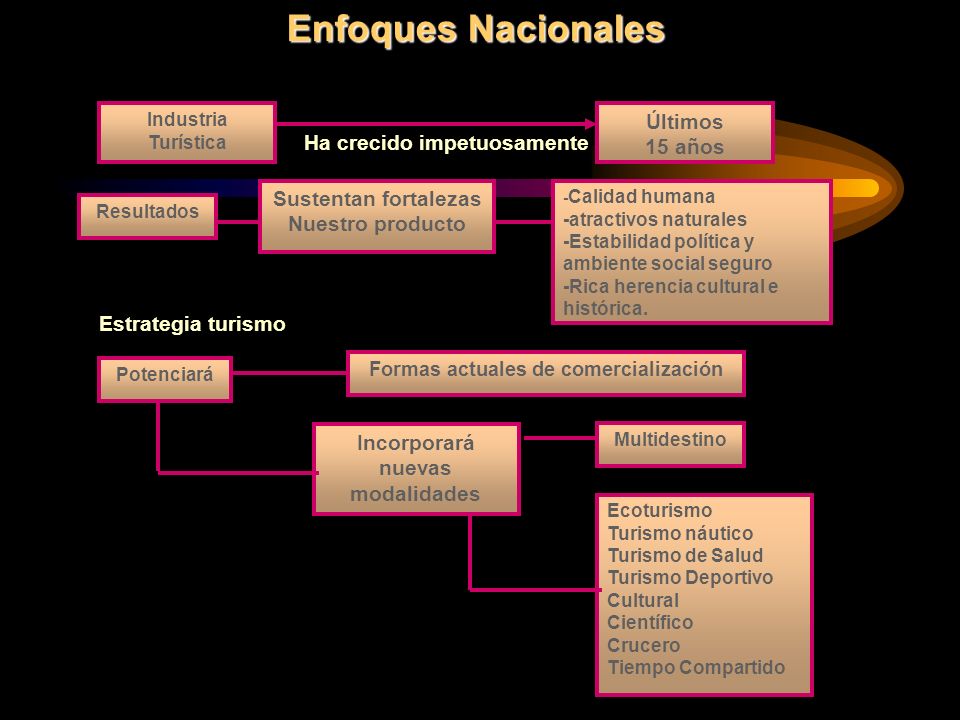 Enfoques Nacionales

Industria Turística

Ha crecido impetuosamente

Últimos 15 años

Resultados

Sustentan fortalezas Nuestro producto

-Calidad humana
-atractivos naturales
-Estabilidad política y ambiente social seguro
-Rica herencia cultural e histórica.

Estrategia turismo

Potenciará

Formas actuales de comercialización

Incorporará nuevas modalidades

Multidestino

Ecoturismo
Turismo náutico
Turismo de Salud
Turismo Deportivo
Cultural
Científico
Crucero
Tiempo Compartido